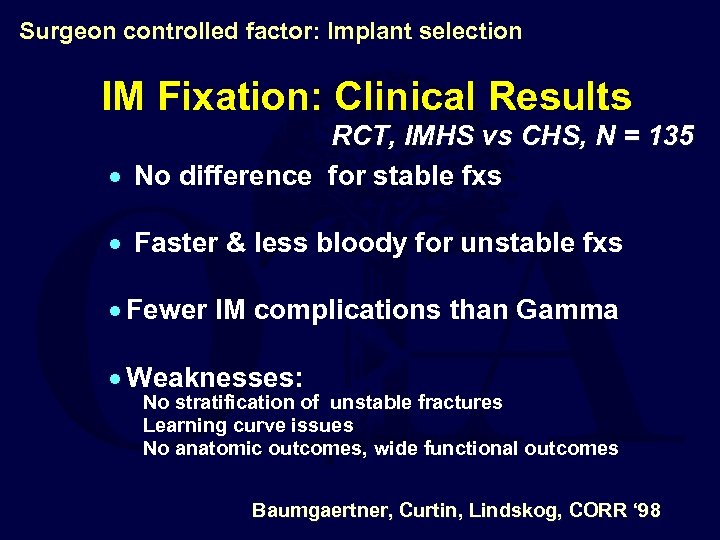 Surgeon controlled factor: Implant selection

IM Fixation: Clinical Results

RCT, IMHS vs CHS, N = 135

• No difference for stable fxs

• Faster & less bloody for unstable fxs

• Fewer IM complications than Gamma

• Weaknesses:
No stratification of unstable fractures
Learning curve issues
No anatomic outcomes, wide functional outcomes

Baumgaertner, Curtin, Lindskog, CORR '98